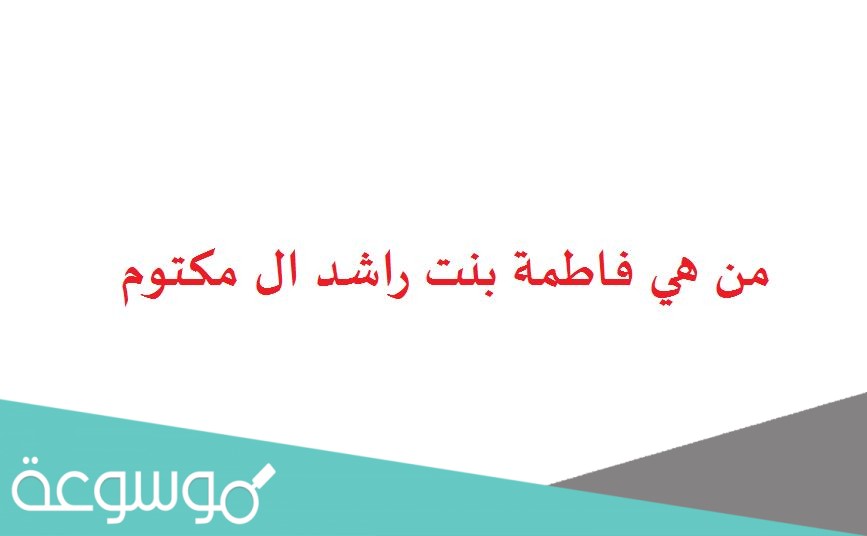 من هي فاطمة بنت راشد ال مكتوم

موسوعة